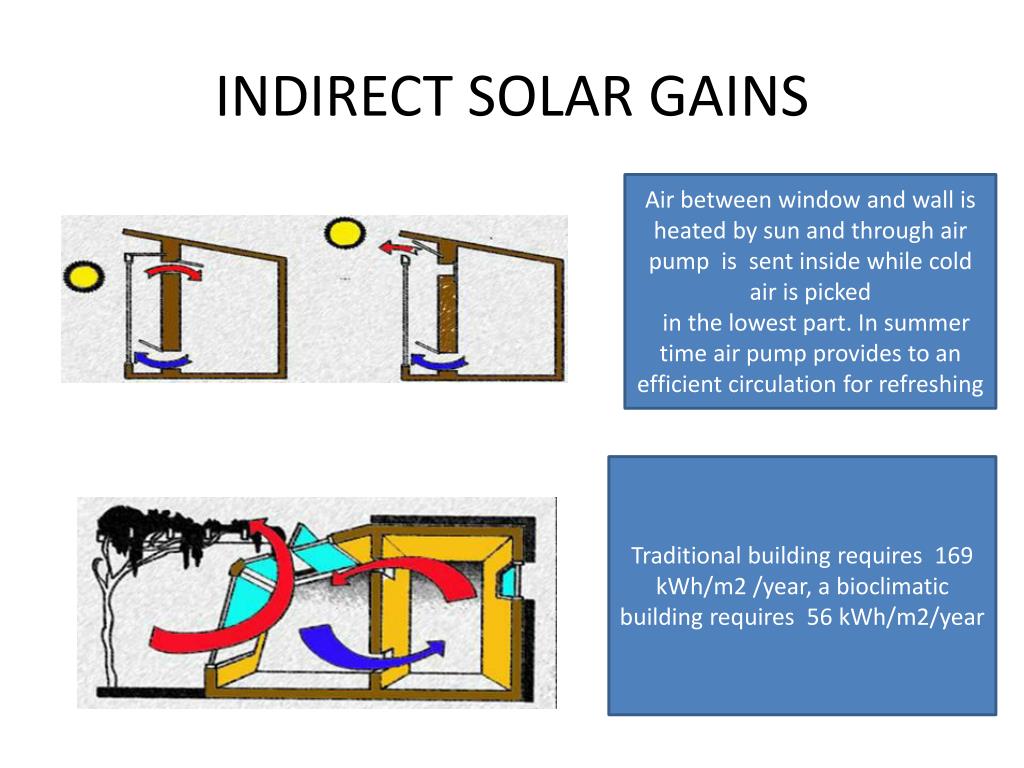 INDIRECT SOLAR GAINS

Air between window and wall is heated by sun and through air pump is sent inside while cold air is picked
in the lowest part. In summer time air pump provides to an efficient circulation for refreshing

Traditional building requires 169 kWh/m2 /year, a bioclimatic building requires 56 kWh/m2/year